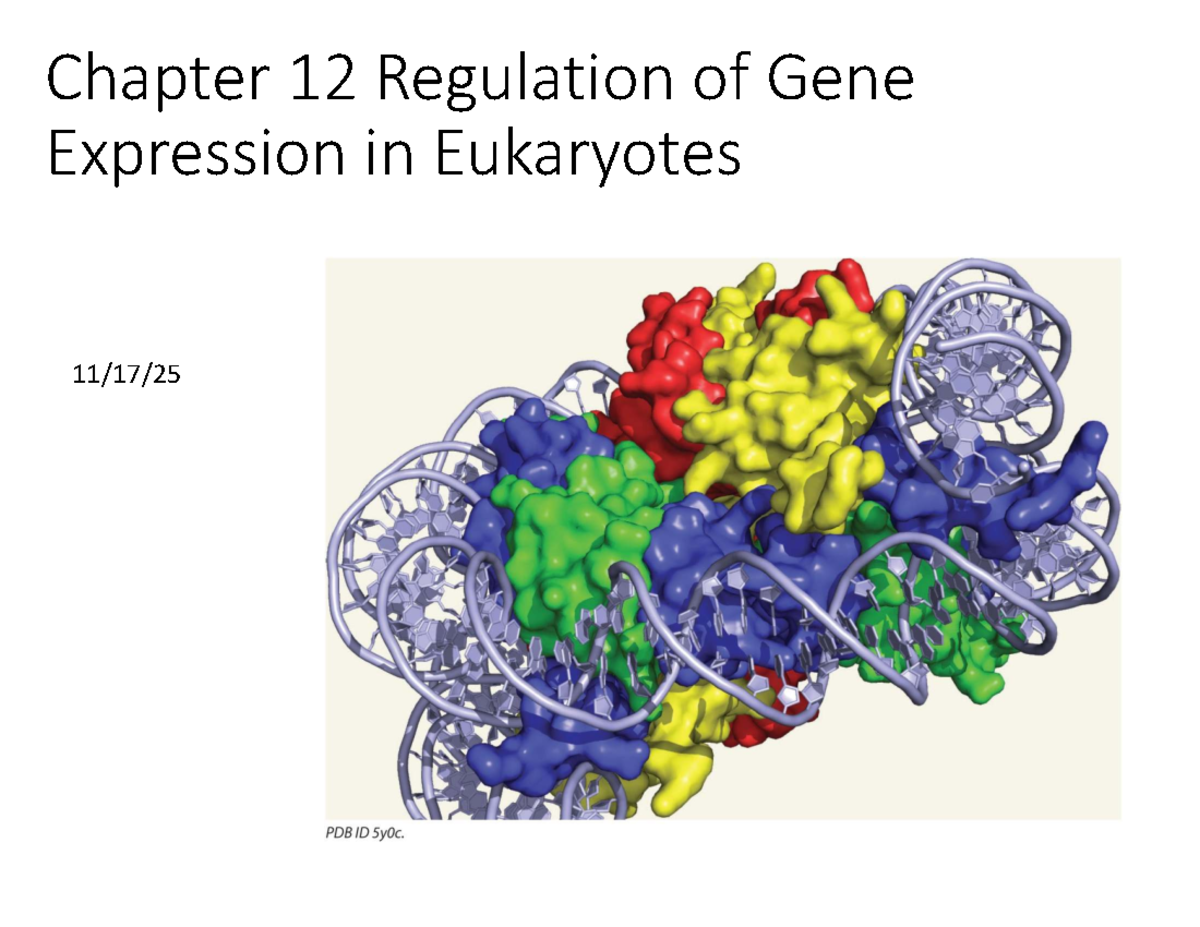 Chapter 12 Regulation of Gene Expression in Eukaryotes

11/17/25

PDB ID 5y0c.